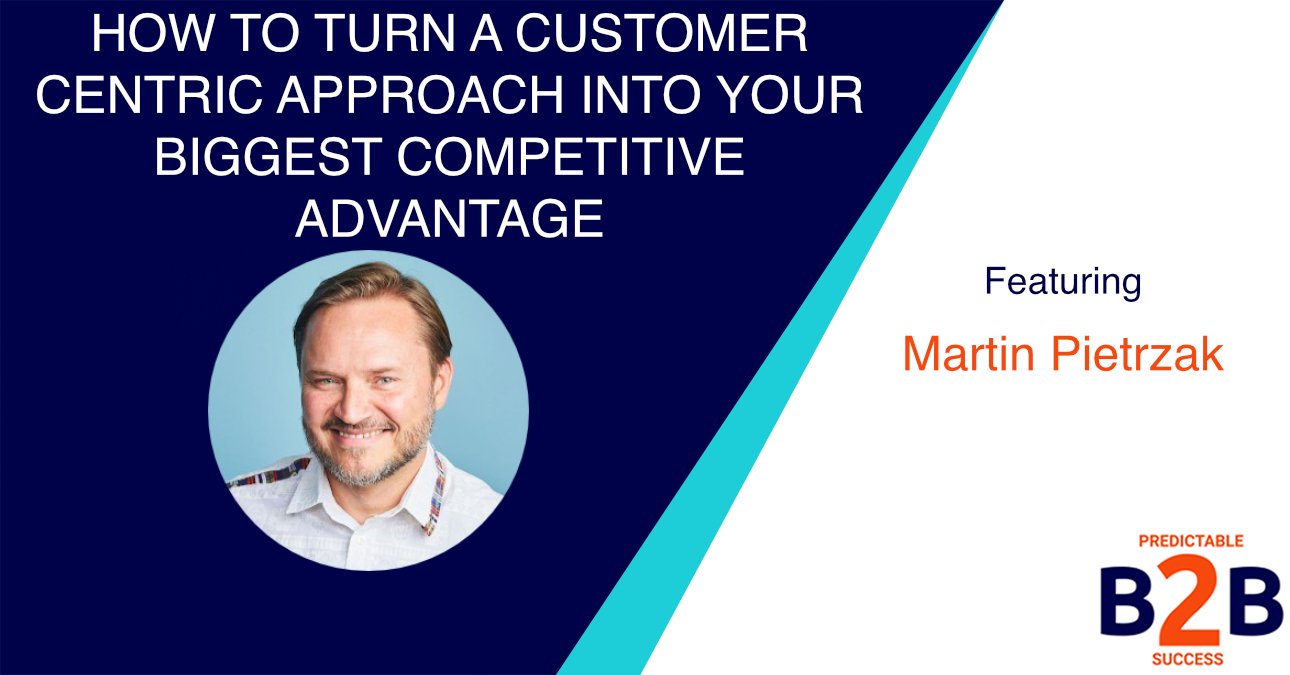 HOW TO TURN A CUSTOMER CENTRIC APPROACH INTO YOUR BIGGEST COMPETITIVE ADVANTAGE

Featuring

Martin Pietrzak

PREDICTABLE
B2B
SUCCESS